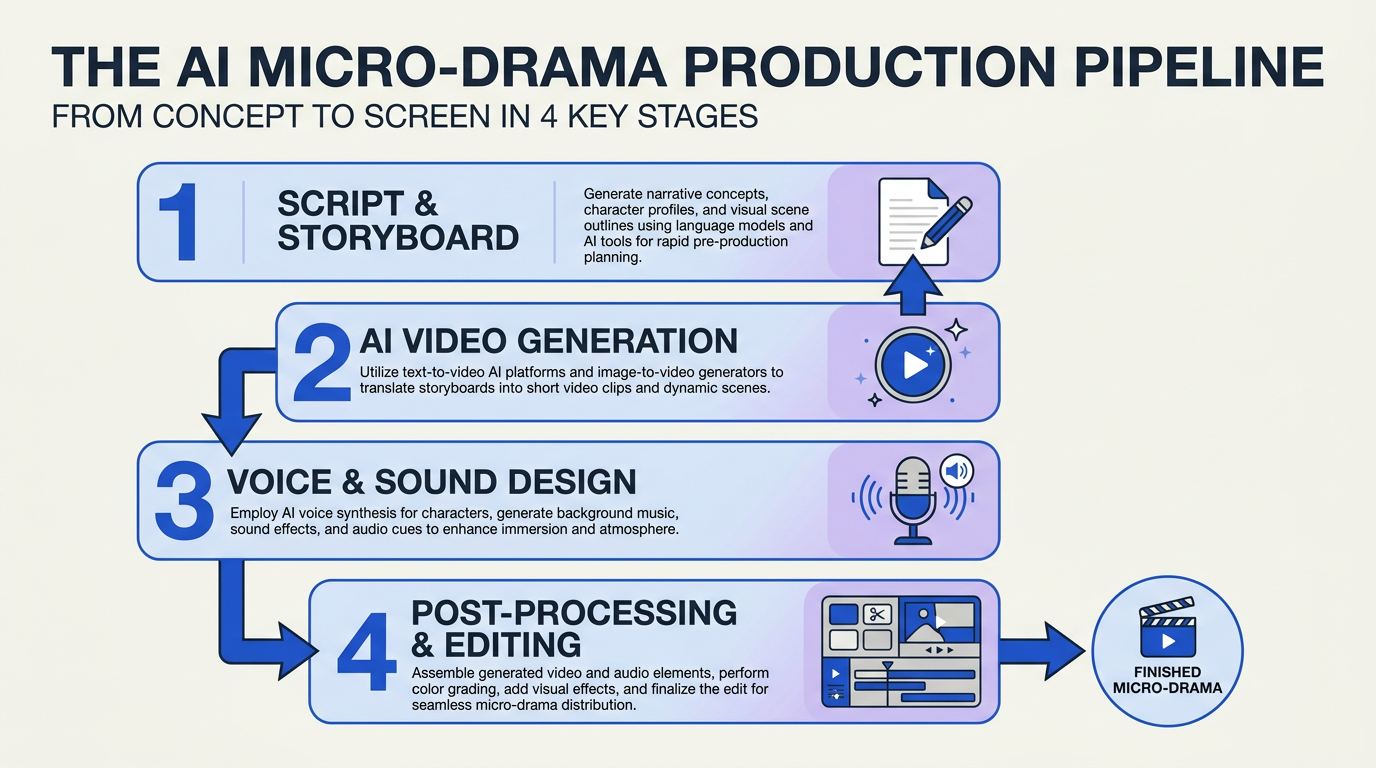 THE AI MICRO-DRAMA PRODUCTION PIPELINE
FROM CONCEPT TO SCREEN IN 4 KEY STAGES

1 SCRIPT & STORYBOARD

Generate narrative concepts, character profiles, and visual scene outlines using language models and AI tools for rapid pre-production planning.

2 AI VIDEO GENERATION

Utilize text-to-video AI platforms and image-to-video generators to translate storyboards into short video clips and dynamic scenes.

3 VOICE & SOUND DESIGN

Employ AI voice synthesis for characters, generate background music, sound effects, and audio cues to enhance immersion and atmosphere.

4 POST-PROCESSING & EDITING

Assemble generated video and audio elements, perform color grading, add visual effects, and finalize the edit for seamless micro-drama distribution.

FINISHED MICRO-DRAMA